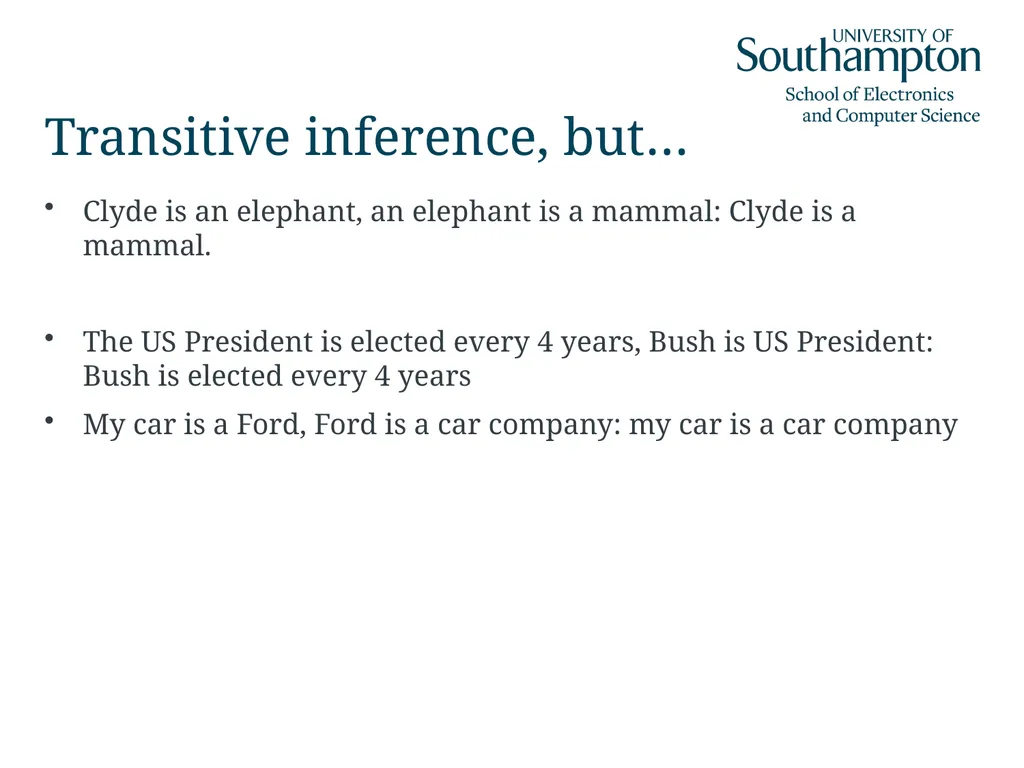 UNIVERSITY OF
Southampton
School of Electronics
and Computer Science

Transitive inference, but…

• Clyde is an elephant, an elephant is a mammal: Clyde is a mammal.

• The US President is elected every 4 years, Bush is US President: Bush is elected every 4 years

• My car is a Ford, Ford is a car company: my car is a car company